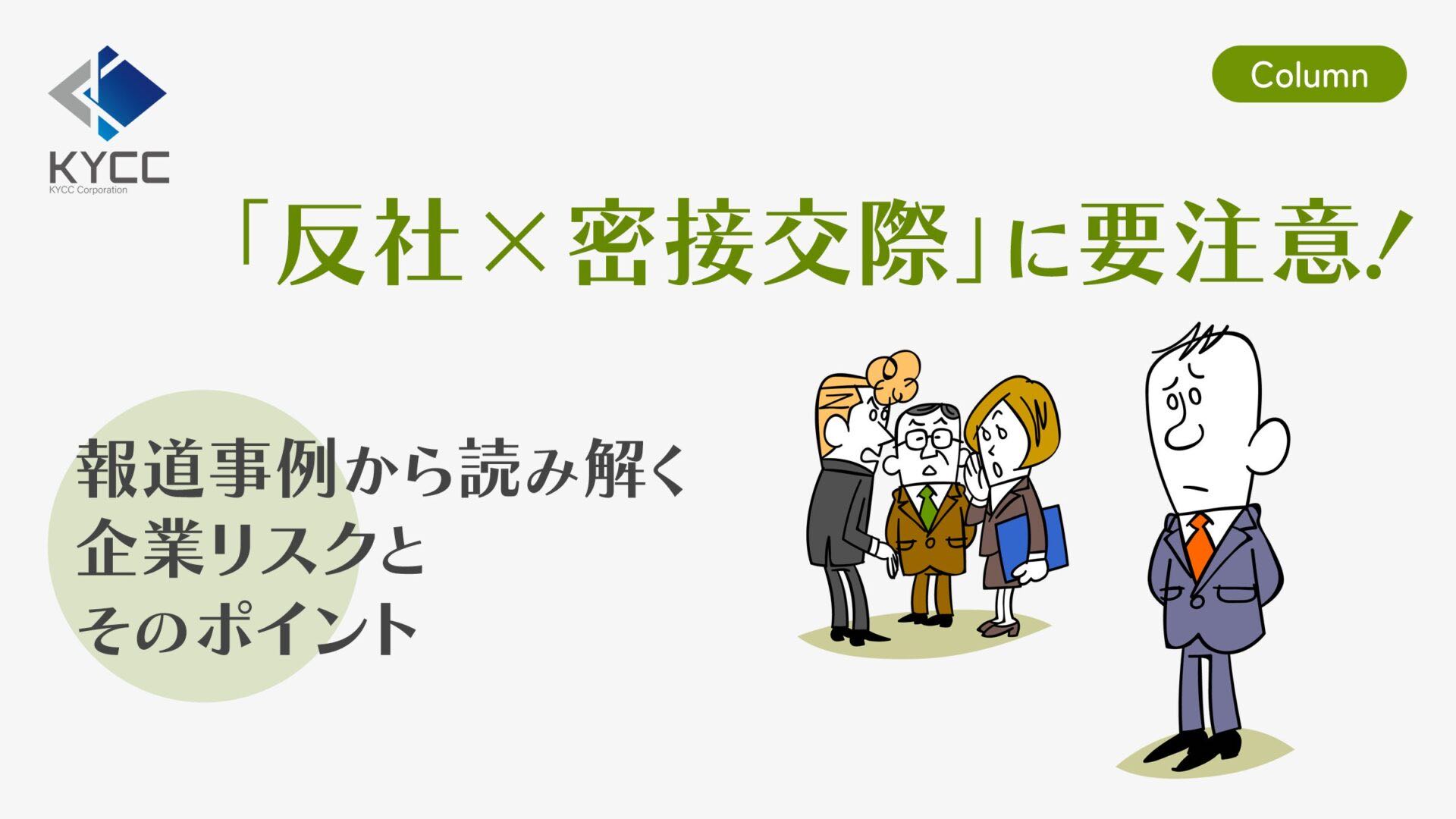 KYCC
KYCC Corporation

Column

「反社×密接交際」に要注意!

報道事例から読み解く
企業リスクと
そのポイント